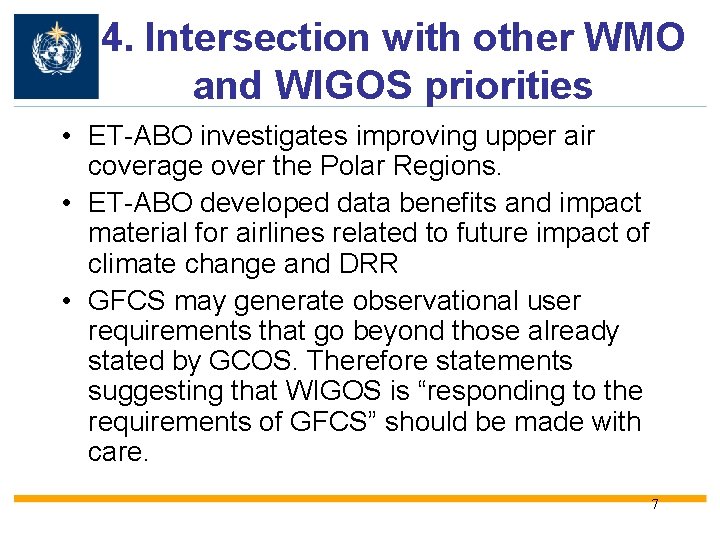 4. Intersection with other WMO and WIGOS priorities

• ET-ABO investigates improving upper air coverage over the Polar Regions.

• ET-ABO developed data benefits and impact material for airlines related to future impact of climate change and DRR

• GFCS may generate observational user requirements that go beyond those already stated by GCOS. Therefore statements suggesting that WIGOS is “responding to the requirements of GFCS” should be made with care.

7